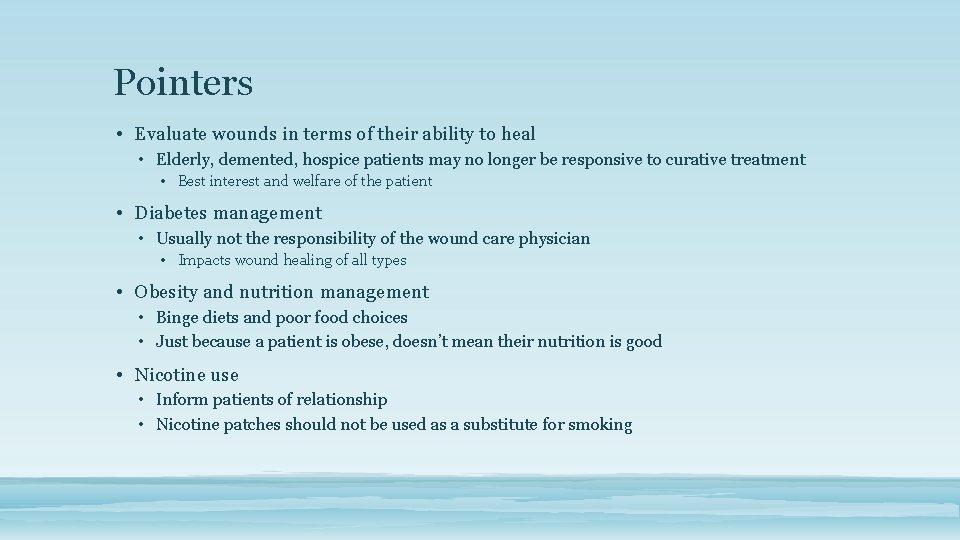 Pointers

• Evaluate wounds in terms of their ability to heal
  • Elderly, demented, hospice patients may no longer be responsive to curative treatment
    • Best interest and welfare of the patient
• Diabetes management
  • Usually not the responsibility of the wound care physician
    • Impacts wound healing of all types
• Obesity and nutrition management
  • Binge diets and poor food choices
  • Just because a patient is obese, doesn't mean their nutrition is good
• Nicotine use
  • Inform patients of relationship
  • Nicotine patches should not be used as a substitute for smoking